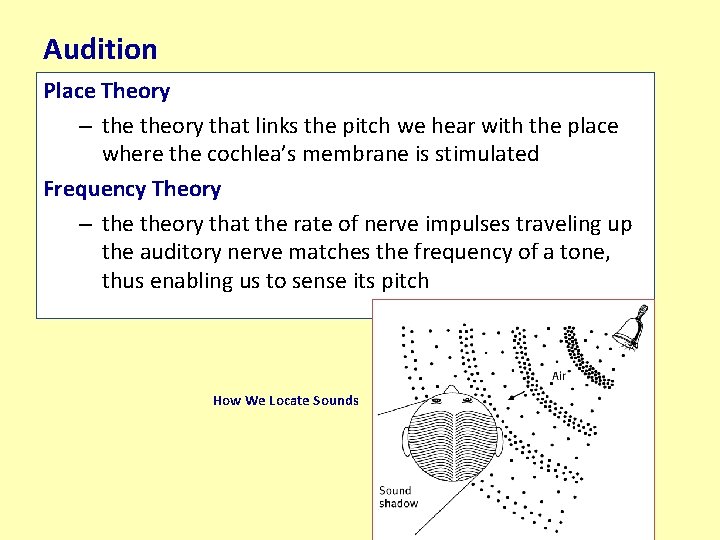 Audition

Place Theory

– the theory that links the pitch we hear with the place where the cochlea's membrane is stimulated

Frequency Theory

– the theory that the rate of nerve impulses traveling up the auditory nerve matches the frequency of a tone, thus enabling us to sense its pitch

How We Locate Sounds

Air

Sound shadow